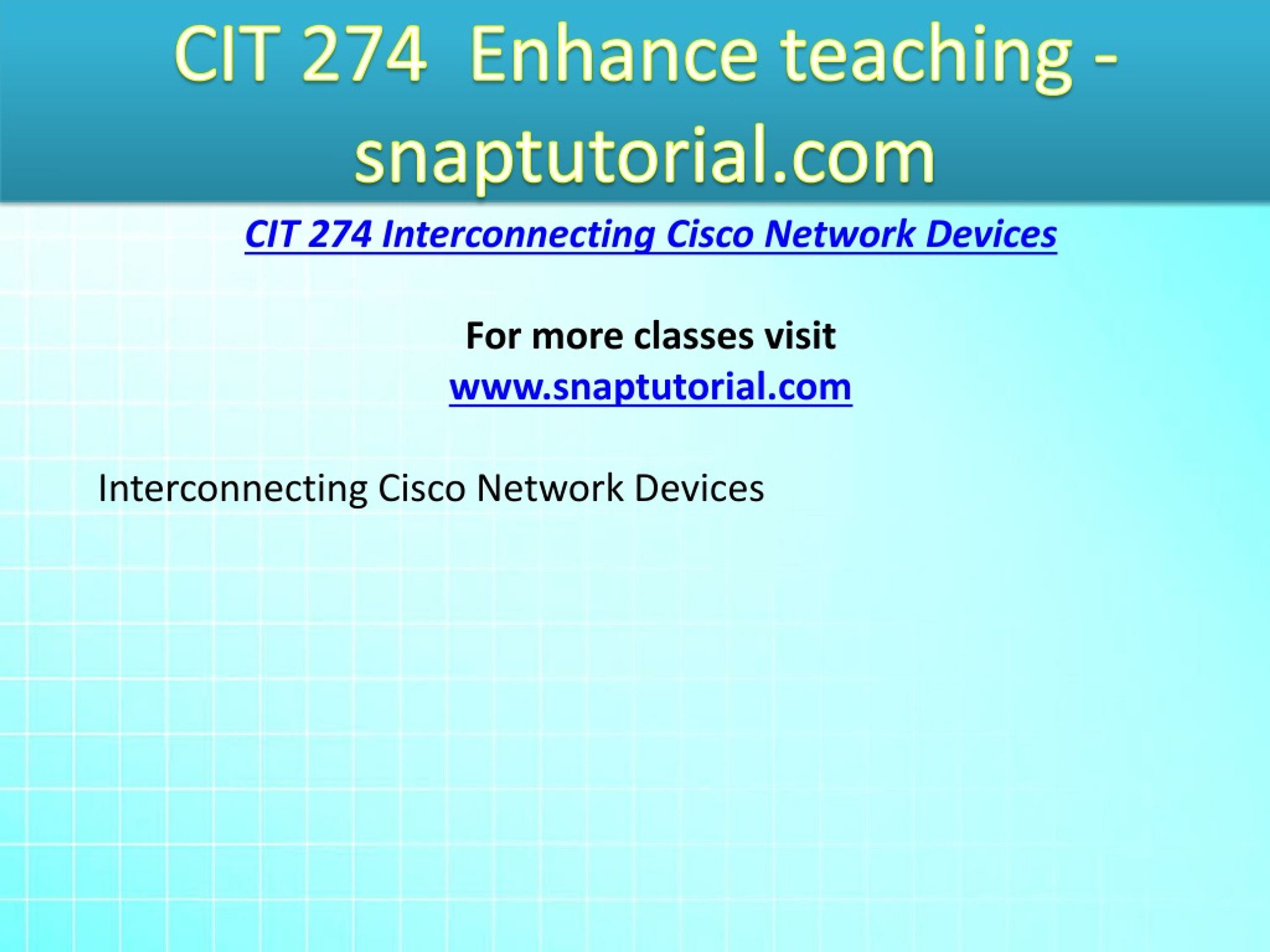 CIT 274  Enhance teaching - snaptutorial.com

CIT 274 Interconnecting Cisco Network Devices

For more classes visit
www.snaptutorial.com

Interconnecting Cisco Network Devices